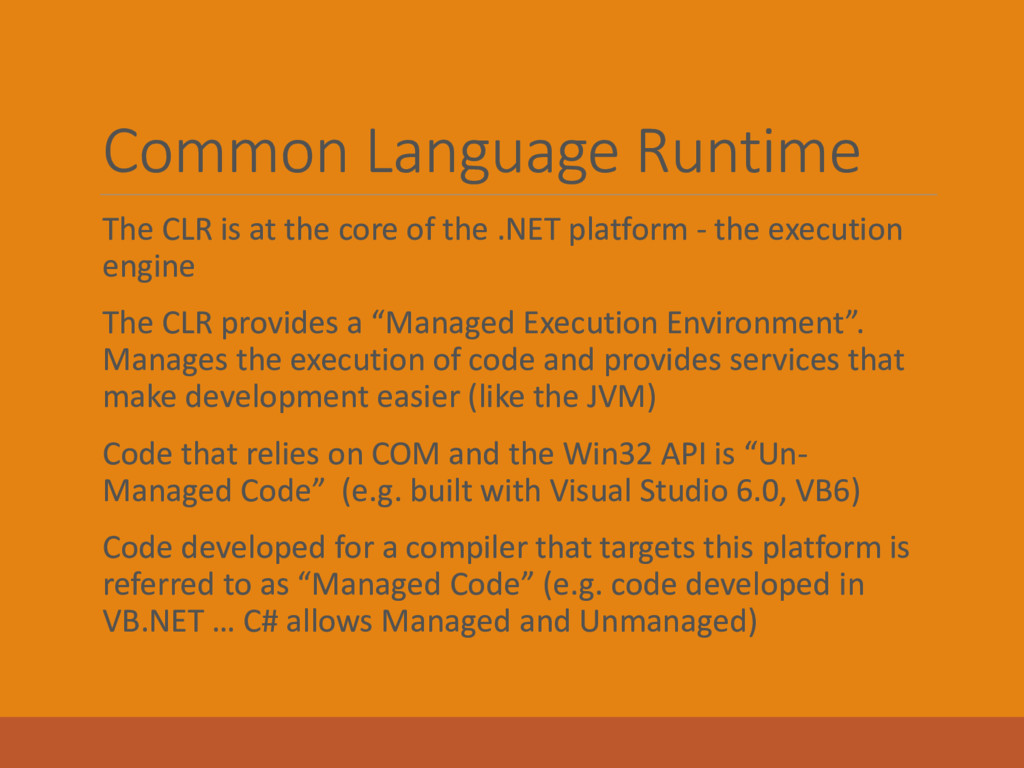 Common Language Runtime

The CLR is at the core of the .NET platform - the execution engine

The CLR provides a “Managed Execution Environment”. Manages the execution of code and provides services that make development easier (like the JVM)

Code that relies on COM and the Win32 API is “Un-Managed Code” (e.g. built with Visual Studio 6.0, VB6)

Code developed for a compiler that targets this platform is referred to as “Managed Code” (e.g. code developed in VB.NET … C# allows Managed and Unmanaged)